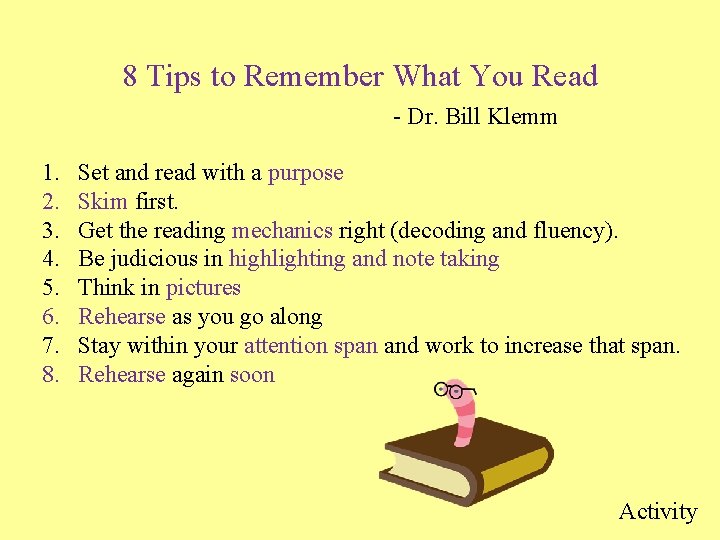 8 Tips to Remember What You Read

- Dr. Bill Klemm

1. Set and read with a purpose
2. Skim first.
3. Get the reading mechanics right (decoding and fluency).
4. Be judicious in highlighting and note taking
5. Think in pictures
6. Rehearse as you go along
7. Stay within your attention span and work to increase that span.
8. Rehearse again soon

Activity